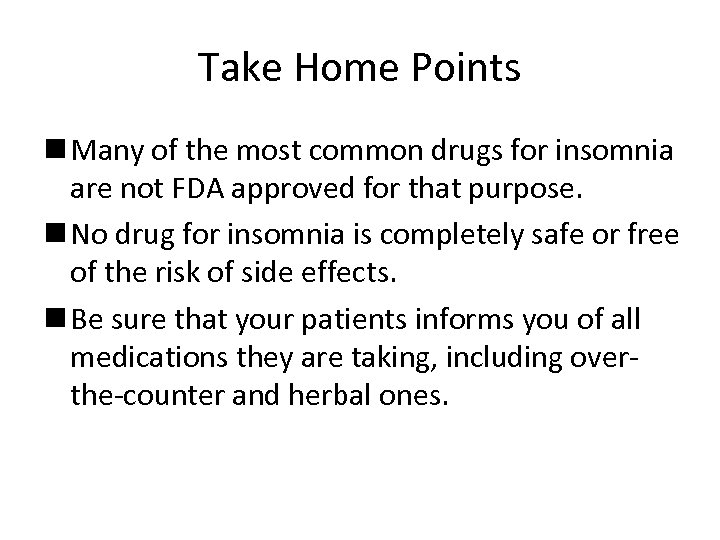 Take Home Points

■ Many of the most common drugs for insomnia are not FDA approved for that purpose.

■ No drug for insomnia is completely safe or free of the risk of side effects.

■ Be sure that your patients informs you of all medications they are taking, including over-the-counter and herbal ones.